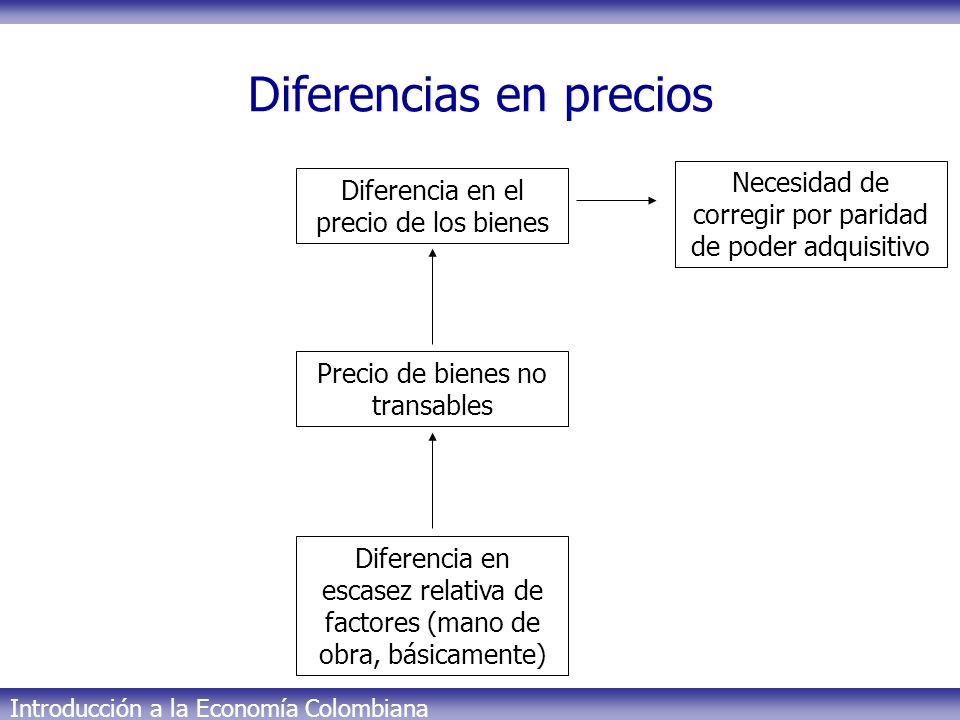 Diferencias en precios

Diferencia en el precio de los bienes

Necesidad de corregir por paridad de poder adquisitivo

Precio de bienes no transables

Diferencia en escasez relativa de factores (mano de obra, básicamente)

Introducción a la Economía Colombiana